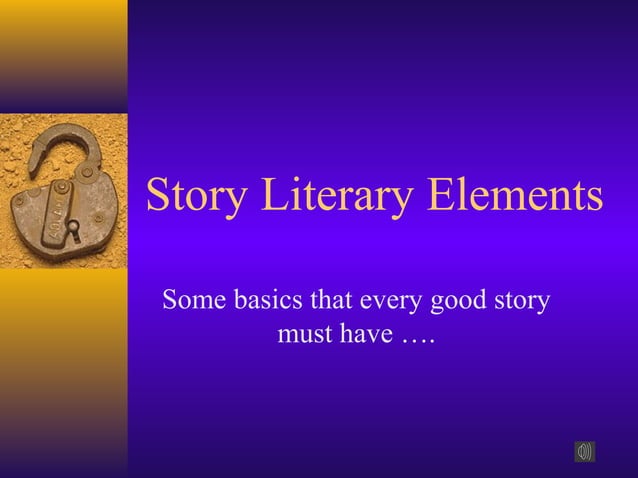 Story Literary Elements

Some basics that every good story must have ….